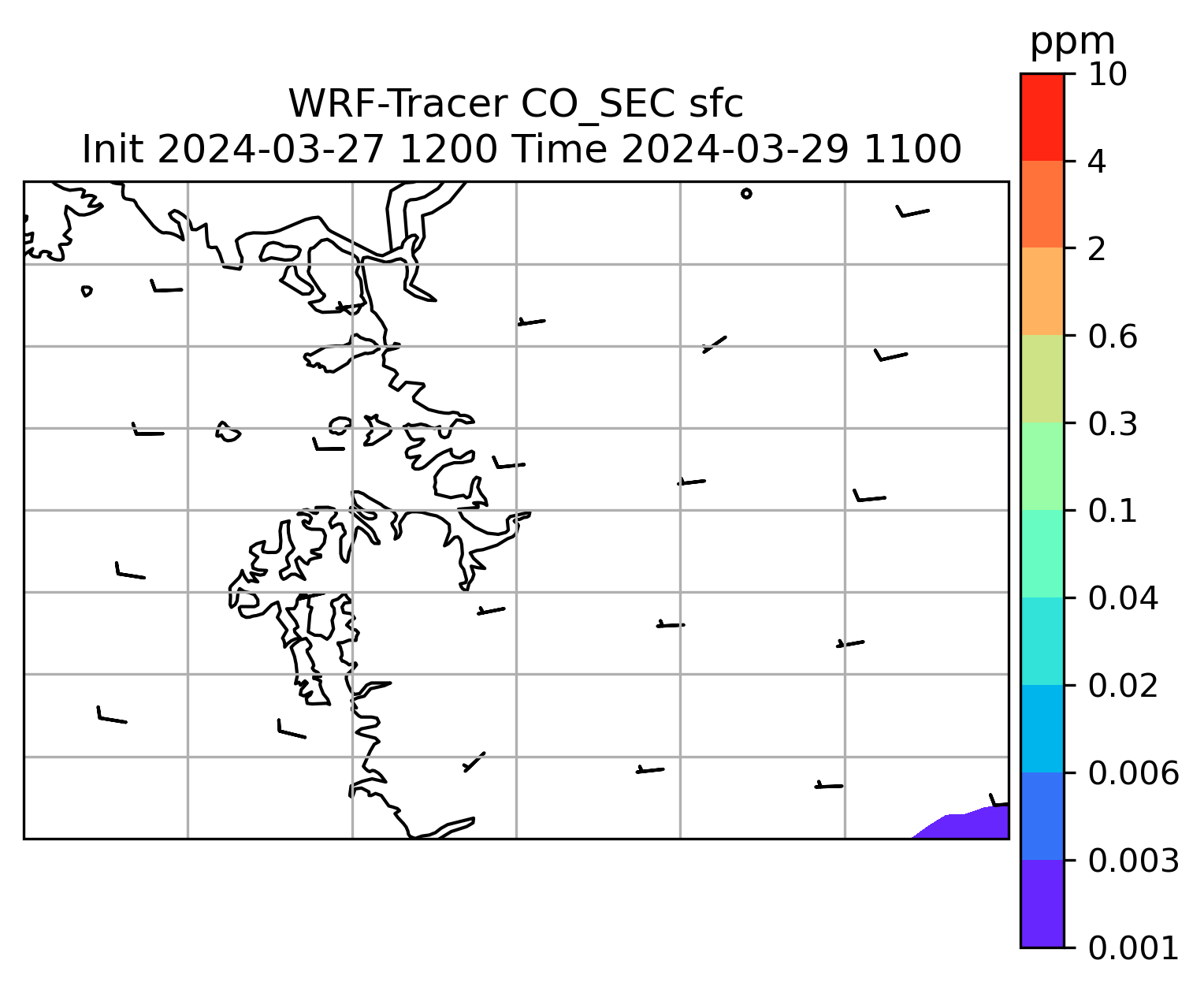 WRF-Tracer CO_SEC sfc
Init 2024-03-27 1200 Time 2024-03-29 1100

ppm
10
4
2
0.6
0.3
0.1
0.04
0.02
0.006
0.003
0.001